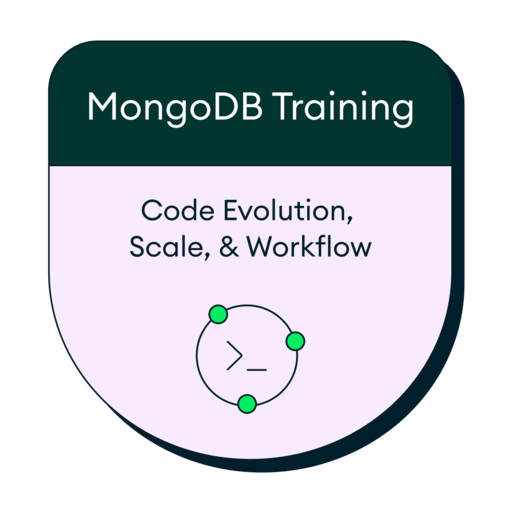 MongoDB Training

Code Evolution, Scale, & Workflow

>_